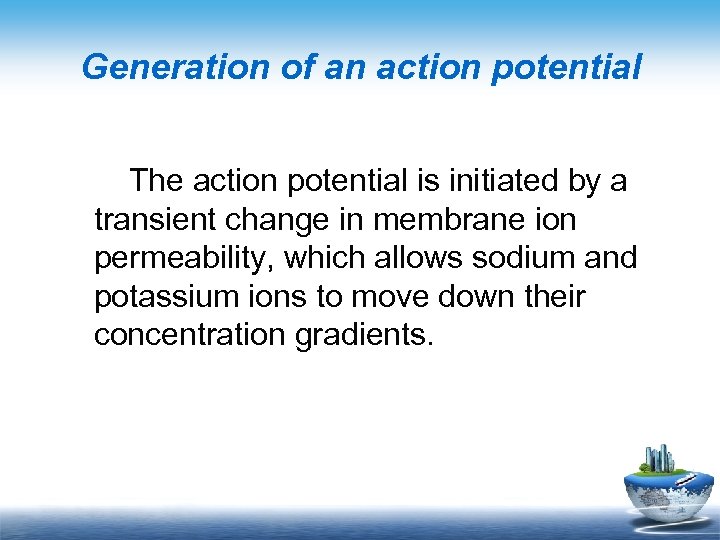 Generation of an action potential

The action potential is initiated by a transient change in membrane ion permeability, which allows sodium and potassium ions to move down their concentration gradients.